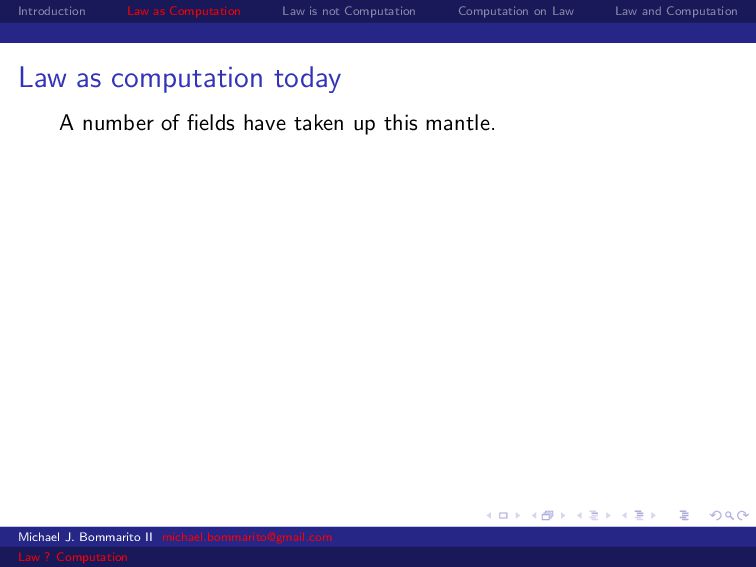 Introduction Law as Computation Law is not Computation Computation on Law Law and Computation

Law as computation today

A number of fields have taken up this mantle.

Michael J. Bommarito II michael.bommarito@gmail.com

Law ? Computation